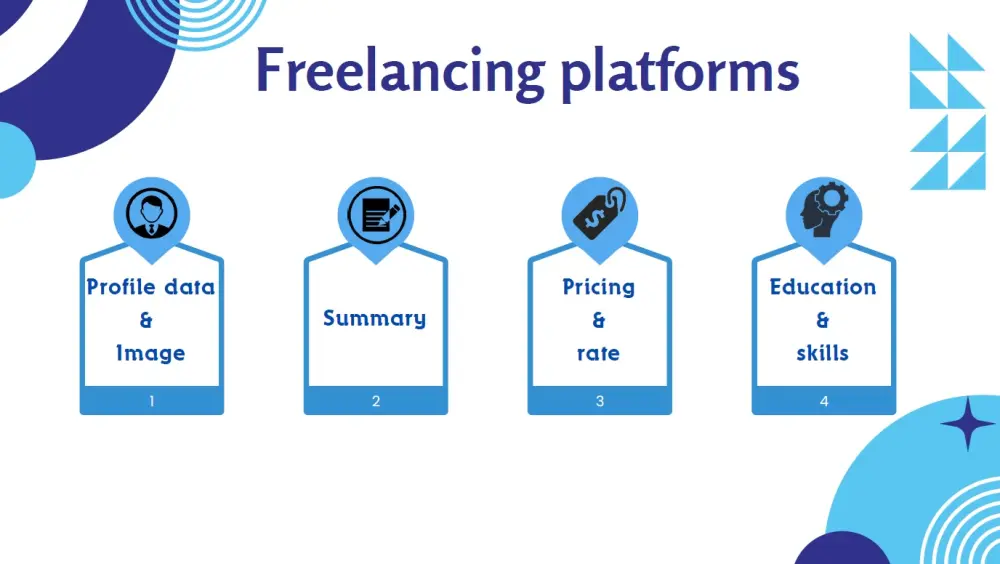 Freelancing platforms

Profile data
&
Image
1

Summary
2

Pricing
&
rate
3

Education
&
skills
4